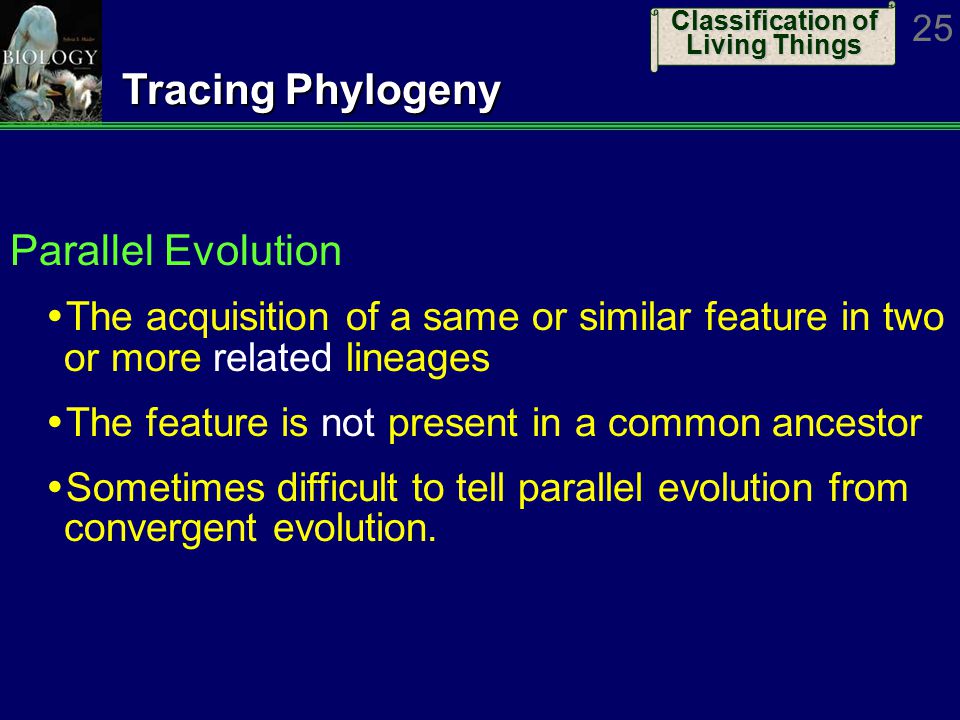 BIOLOGY

Classification of Living Things

25

Tracing Phylogeny

Parallel Evolution

•The acquisition of a same or similar feature in two or more related lineages

•The feature is not present in a common ancestor

•Sometimes difficult to tell parallel evolution from convergent evolution.